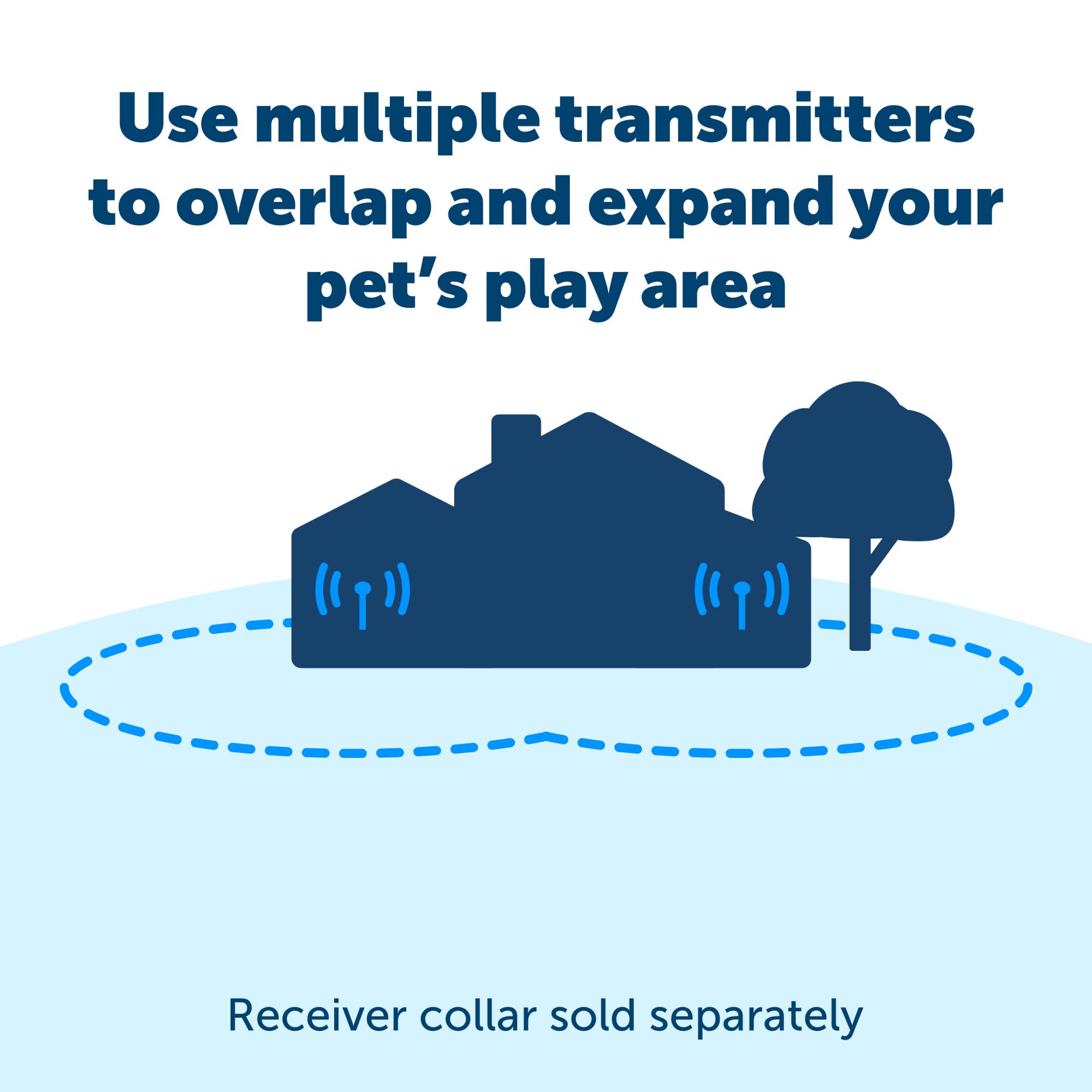 Use multiple transmitters to overlap and expand your pet’s play area

Receiver collar sold separately